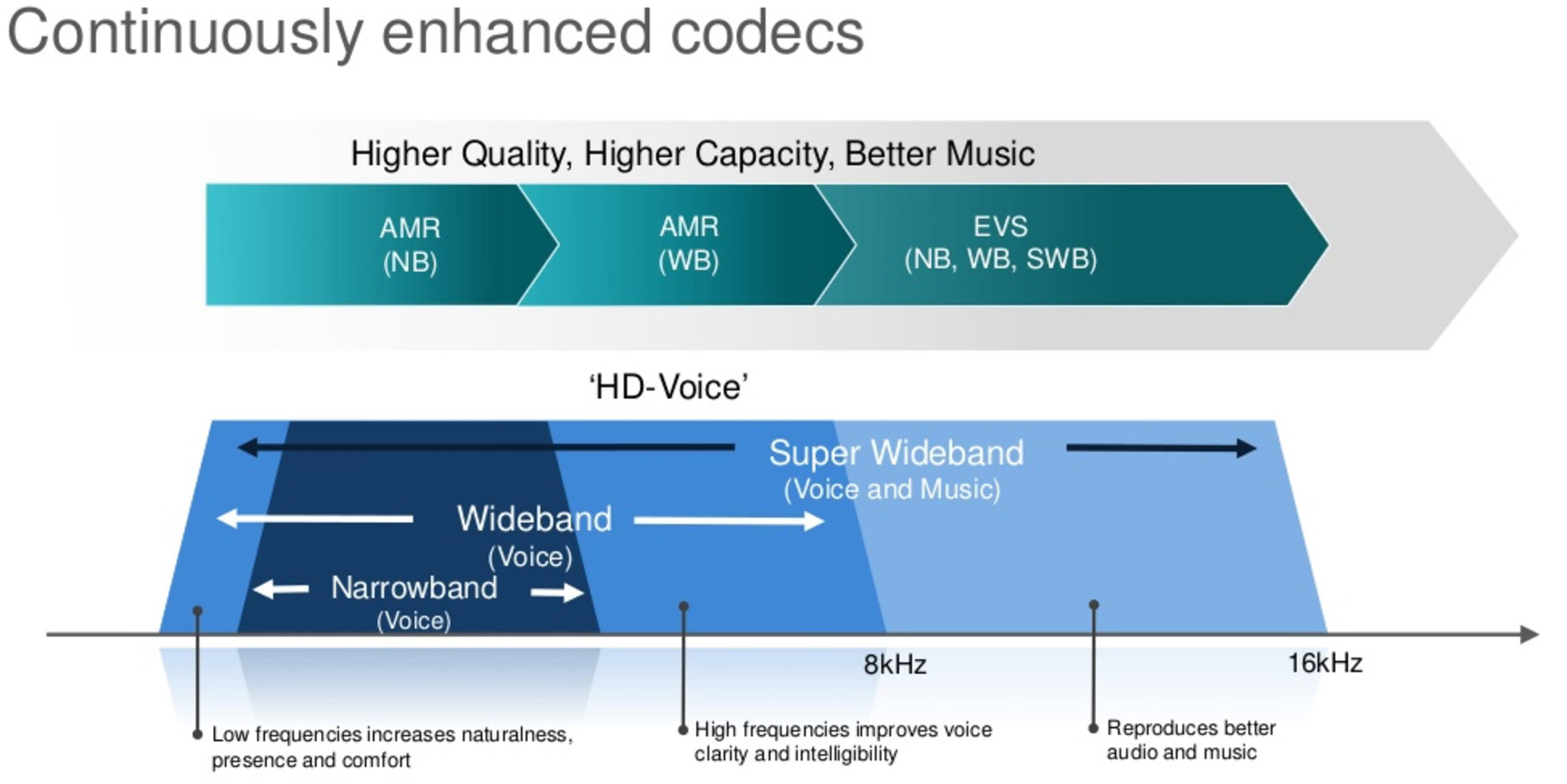 Continuously enhanced codecs

Higher Quality, Higher Capacity, Better Music

AMR
(NB)

AMR
(WB)

EVS
(NB, WB, SWB)

'HD-Voice'

Super Wideband
(Voice and Music)

Wideband
(Voice)

Narrowband
(Voice)

8kHz

16kHz

Low frequencies increases naturalness, presence and comfort

High frequencies improves voice clarity and intelligibility

Reproduces better audio and music